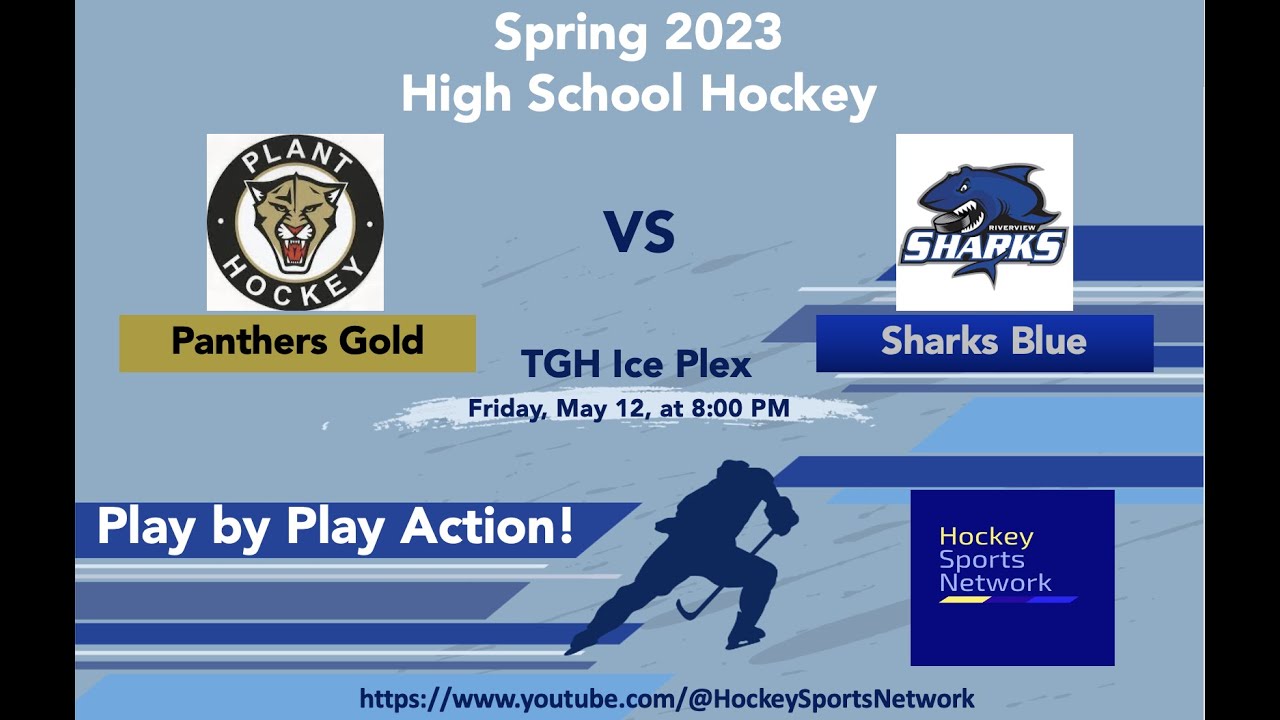 Spring 2023
High School Hockey

PLANT
HOCKEY

VS

RIVERVIEW
SHARKS

Panthers Gold

Sharks Blue

TGH Ice Plex
Friday, May 12, at 8:00 PM

Play by Play Action!

Hockey
Sports
Network

https://www.youtube.com/@HockeySportsNetwork